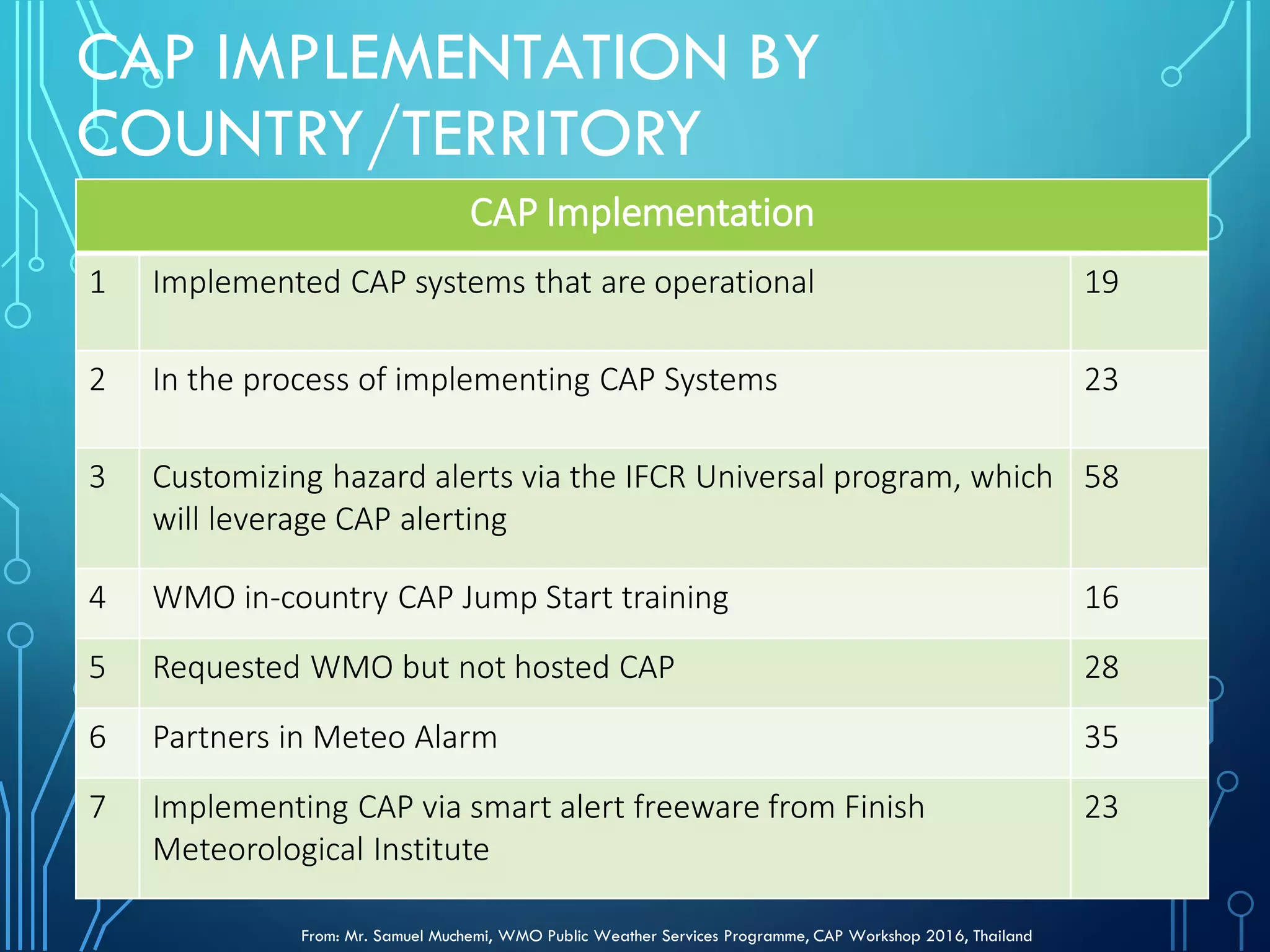 CAP IMPLEMENTATION BY COUNTRY/TERRITORY

| CAP Implementation | | |
|---|---|---|
| 1 | Implemented CAP systems that are operational | 19 |
| 2 | In the process of implementing CAP Systems | 23 |
| 3 | Customizing hazard alerts via the IFCR Universal program, which will leverage CAP alerting | 58 |
| 4 | WMO in-country CAP Jump Start training | 16 |
| 5 | Requested WMO but not hosted CAP | 28 |
| 6 | Partners in Meteo Alarm | 35 |
| 7 | Implementing CAP via smart alert freeware from Finish Meteorological Institute | 23 |

From: Mr. Samuel Muchemi, WMO Public Weather Services Programme, CAP Workshop 2016, Thailand